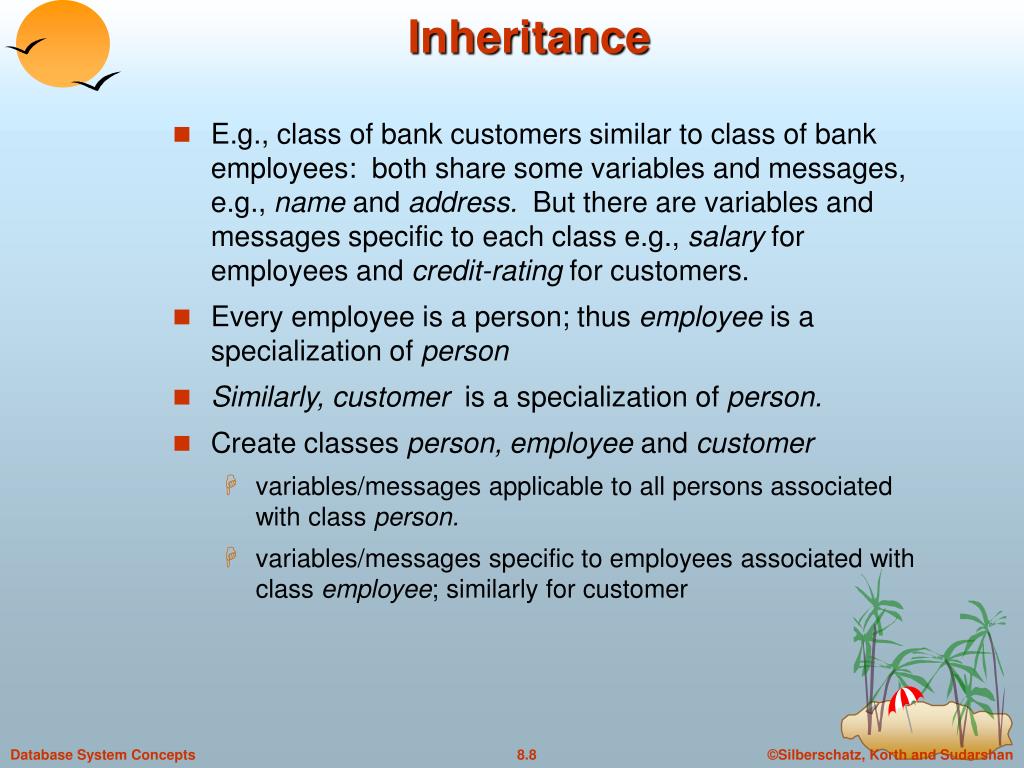 Inheritance

E.g., class of bank customers similar to class of bank employees: both share some variables and messages, e.g., name and address. But there are variables and messages specific to each class e.g., salary for employees and credit-rating for customers.

Every employee is a person; thus employee is a specialization of person

Similarly, customer is a specialization of person.

Create classes person, employee and customer

variables/messages applicable to all persons associated with class person.

variables/messages specific to employees associated with class employee; similarly for customer

Database System Concepts

8.8

©Silberschatz, Korth and Sudarshan